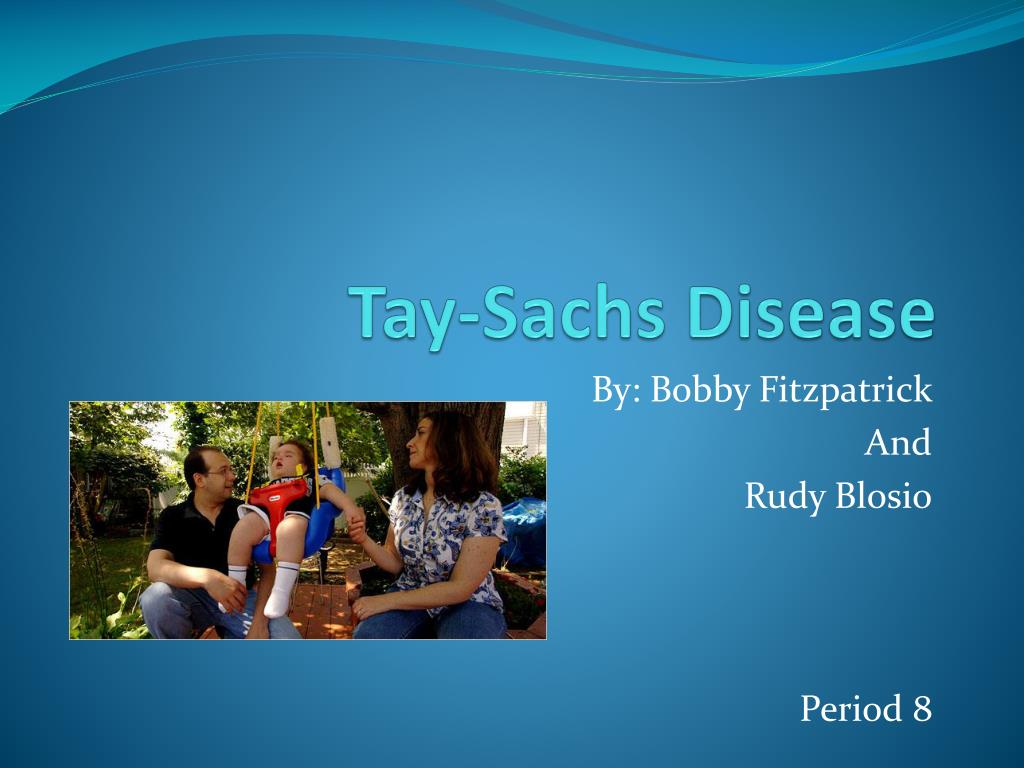 Tay-Sachs Disease

By: Bobby Fitzpatrick
And
Rudy Blosio

Period 8